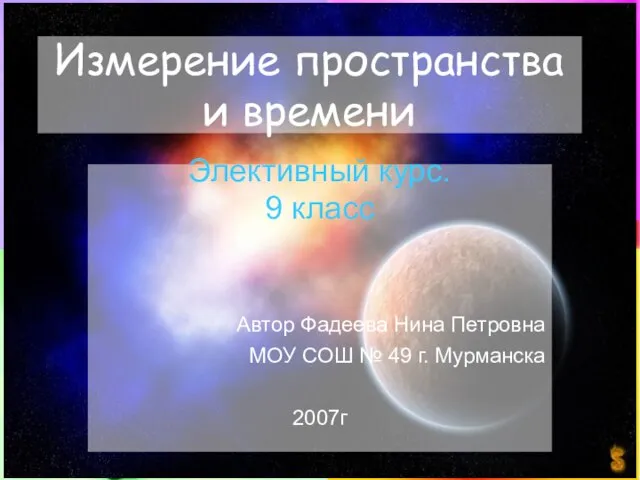 Измерение пространства и времени

Элективный курс.
9 класс

Автор Фадеева Нина Петровна
МОУ СОШ № 49 г. Мурманска

2007г